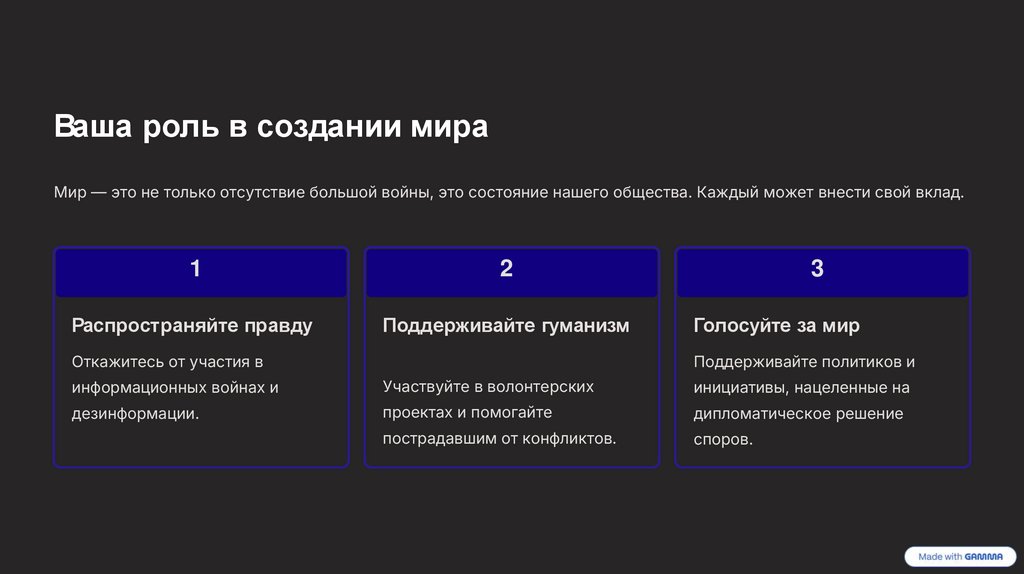 Ваша роль в создании мира

Мир — это не только отсутствие большой войны, это состояние нашего общества. Каждый может внести свой вклад.

1

Распространяйте правду

Откажитесь от участия в информационных войнах и дезинформации.

2

Поддерживайте гуманизм

Участвуйте в волонтерских проектах и помогайте пострадавшим от конфликтов.

3

Голосуйте за мир

Поддерживайте политиков и инициативы, нацеленные на дипломатическое решение споров.

Made with GAMMA